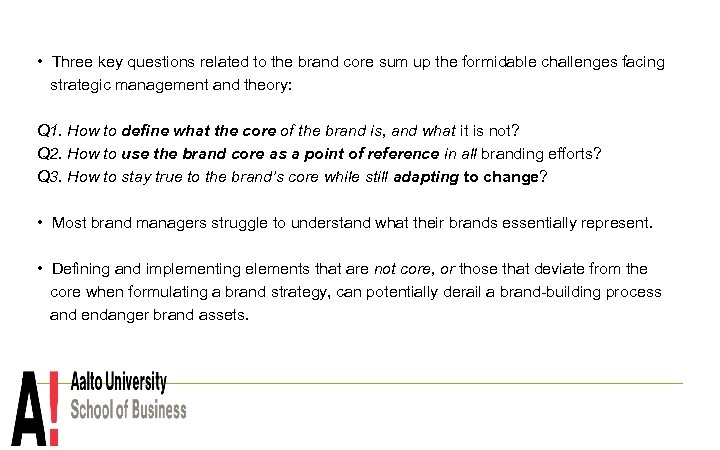 • Three key questions related to the brand core sum up the formidable challenges facing strategic management and theory:

Q1. How to define what the core of the brand is, and what it is not?
Q2. How to use the brand core as a point of reference in all branding efforts?
Q3. How to stay true to the brand's core while still adapting to change?

• Most brand managers struggle to understand what their brands essentially represent.

• Defining and implementing elements that are not core, or those that deviate from the core when formulating a brand strategy, can potentially derail a brand-building process and endanger brand assets.

A!
Aalto University
School of Business